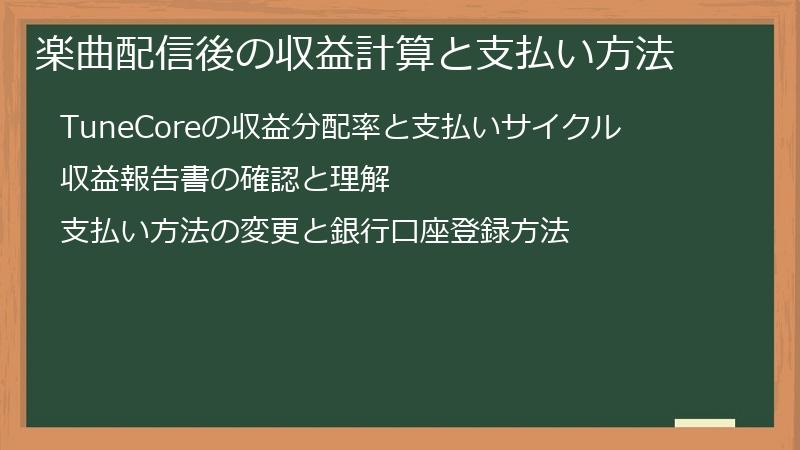 楽曲配信後の収益計算と支払い方法

TuneCoreの収益分配率と支払いサイクル

収益報告書の確認と理解

支払い方法の変更と銀行口座登録方法